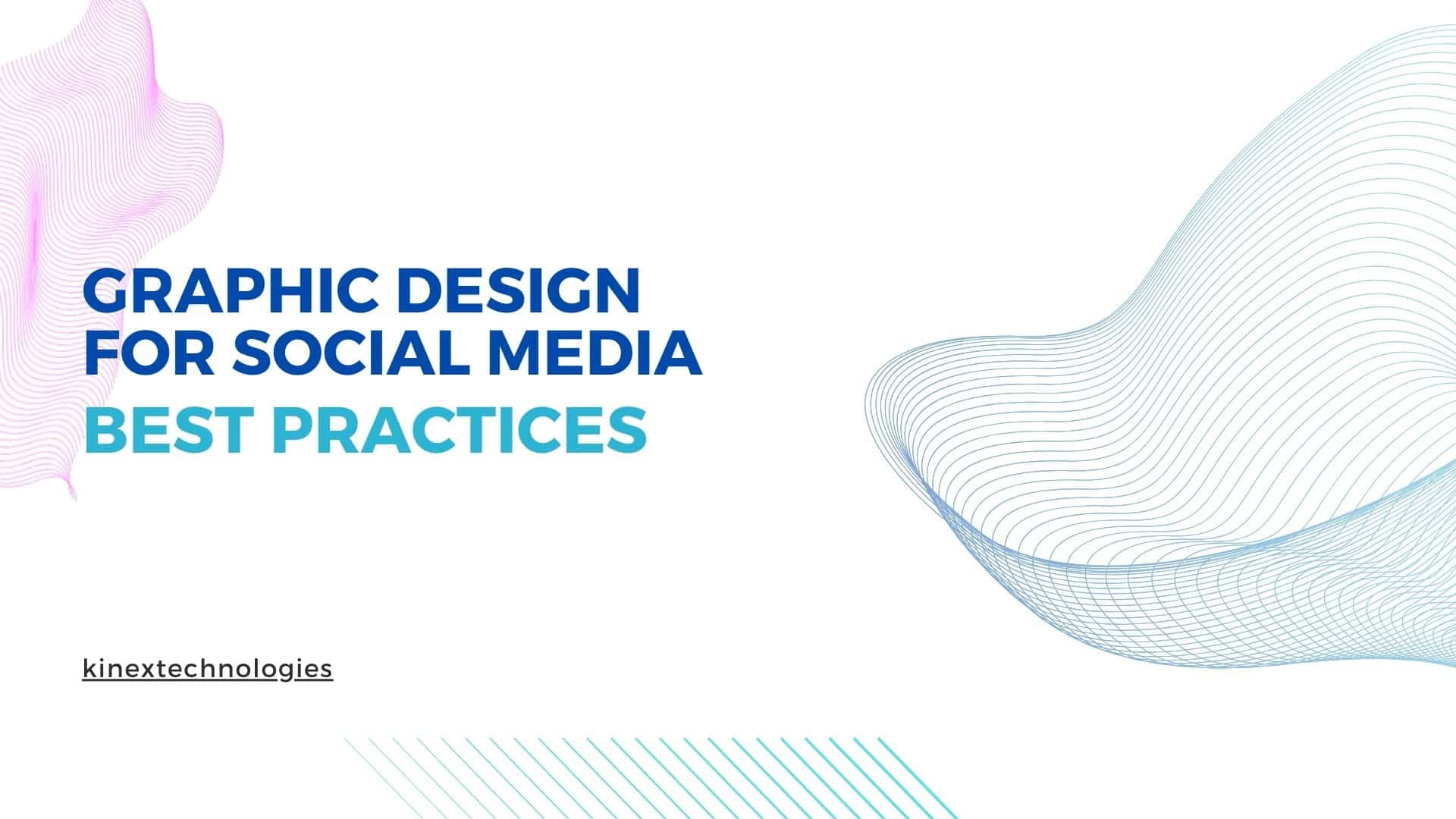 GRAPHIC DESIGN FOR SOCIAL MEDIA
BEST PRACTICES

kinextechnologies